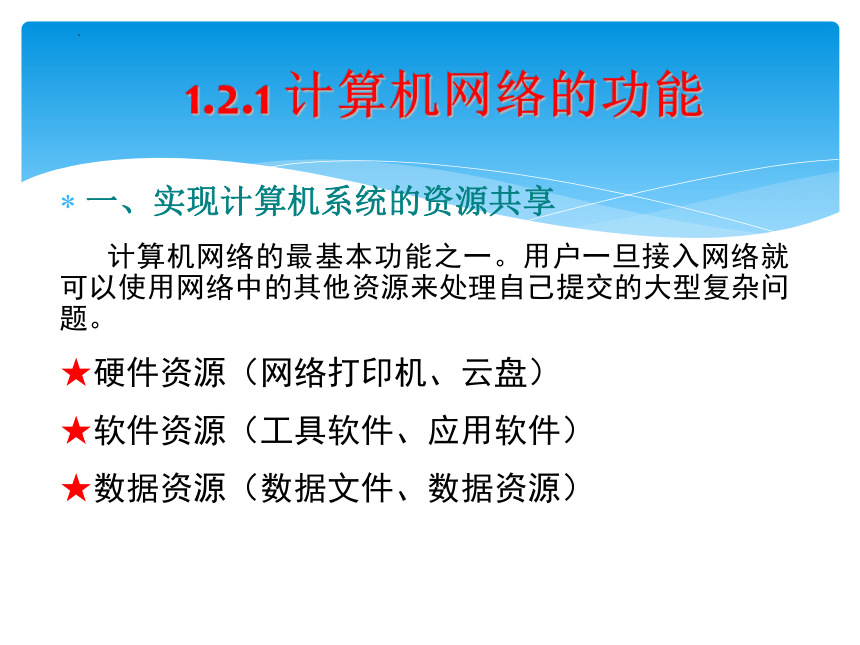 1.2.1 计算机网络的功能

* 一、实现计算机系统的资源共享

计算机网络的最基本功能之一。用户一旦接入网络就可以使用网络中的其他资源来处理自己提交的大型复杂问题。

★硬件资源（网络打印机、云盘）

★软件资源（工具软件、应用软件）

★数据资源（数据文件、数据资源）